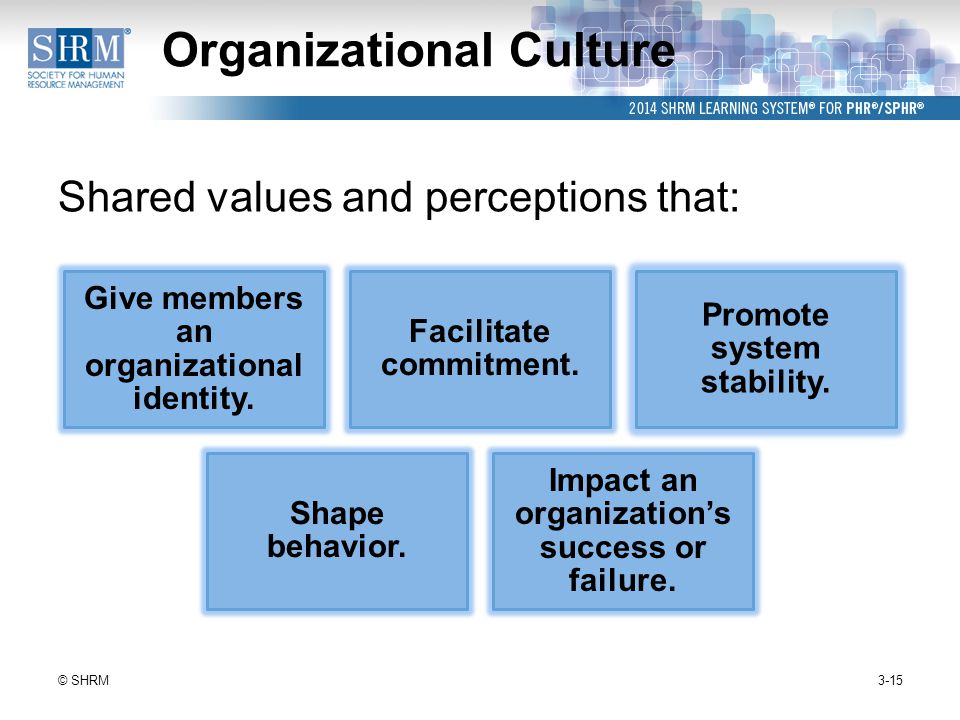 SHRM®
SOCIETY FOR HUMAN RESOURCE MANAGEMENT

Organizational Culture

2014 SHRM LEARNING SYSTEM® FOR PHR®/SPHR®

Shared values and perceptions that:

Give members an organizational identity.

Facilitate commitment.

Promote system stability.

Shape behavior.

Impact an organization's success or failure.

© SHRM

3-15